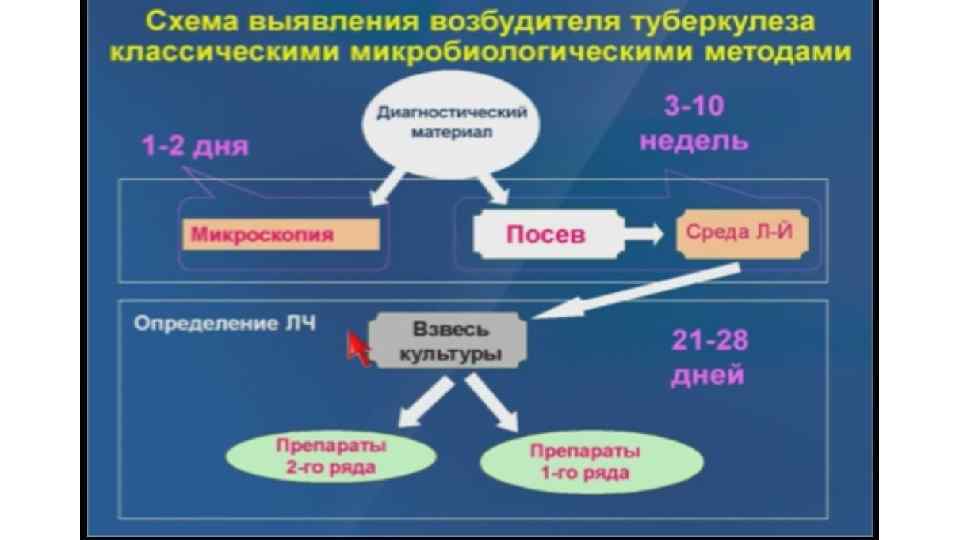 Схема выявления возбудителя туберкулеза классическими микробиологическими методами

Диагностический материал

1-2 дня

3-10 недель

Микроскопия

Посев

Среда Л-Й

Определение ЛЧ

Взвесь культуры

21-28 дней

Препараты 2-го ряда

Препараты 1-го ряда